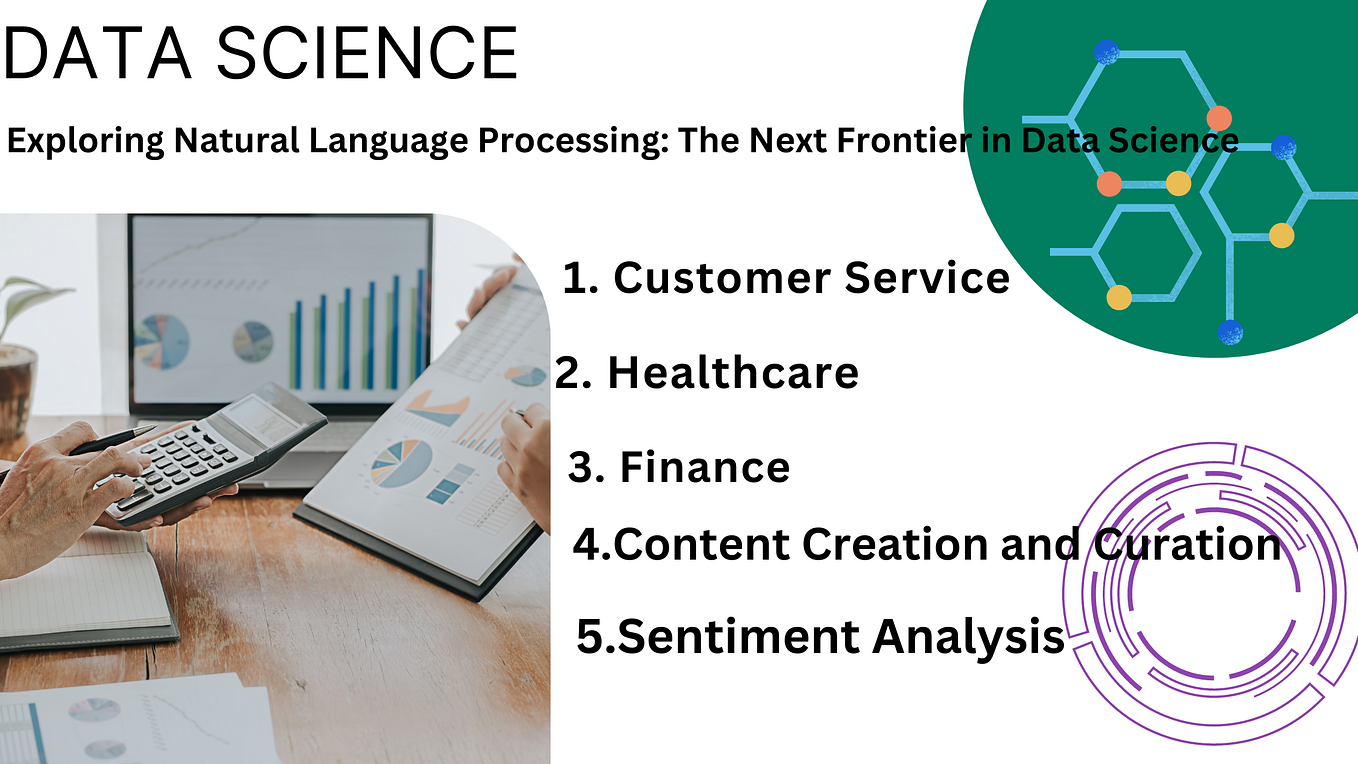 DATA SCIENCE

Exploring Natural Language Processing: The Next Frontier in Data Science

1. Customer Service

2. Healthcare

3. Finance

4.Content Creation and Curation

5.Sentiment Analysis